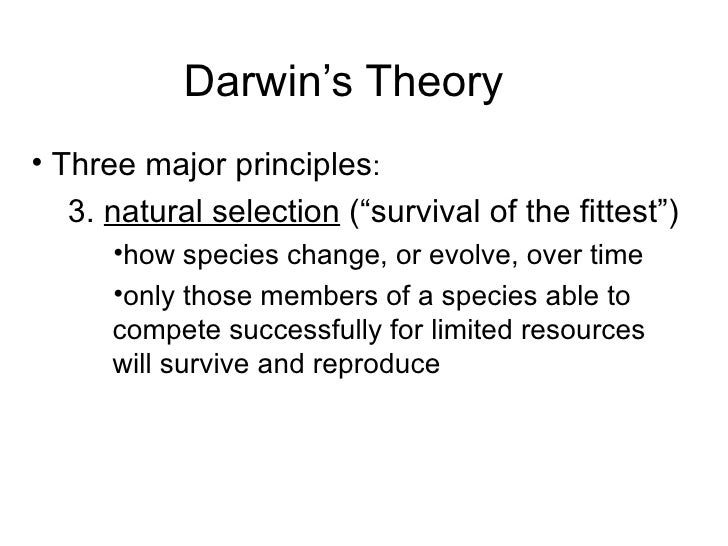 Darwin’s Theory

• Three major principles:

3. natural selection (“survival of the fittest”)

•how species change, or evolve, over time

•only those members of a species able to compete successfully for limited resources will survive and reproduce